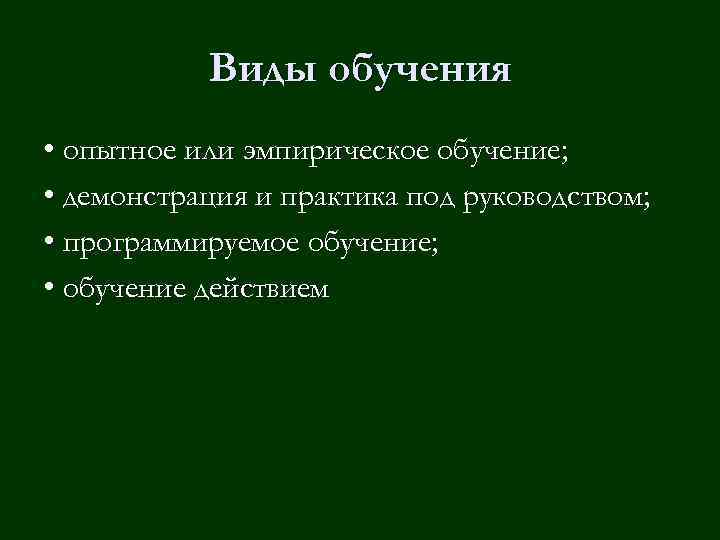 Виды обучения

• опытное или эмпирическое обучение;
• демонстрация и практика под руководством;
• программируемое обучение;
• обучение действием